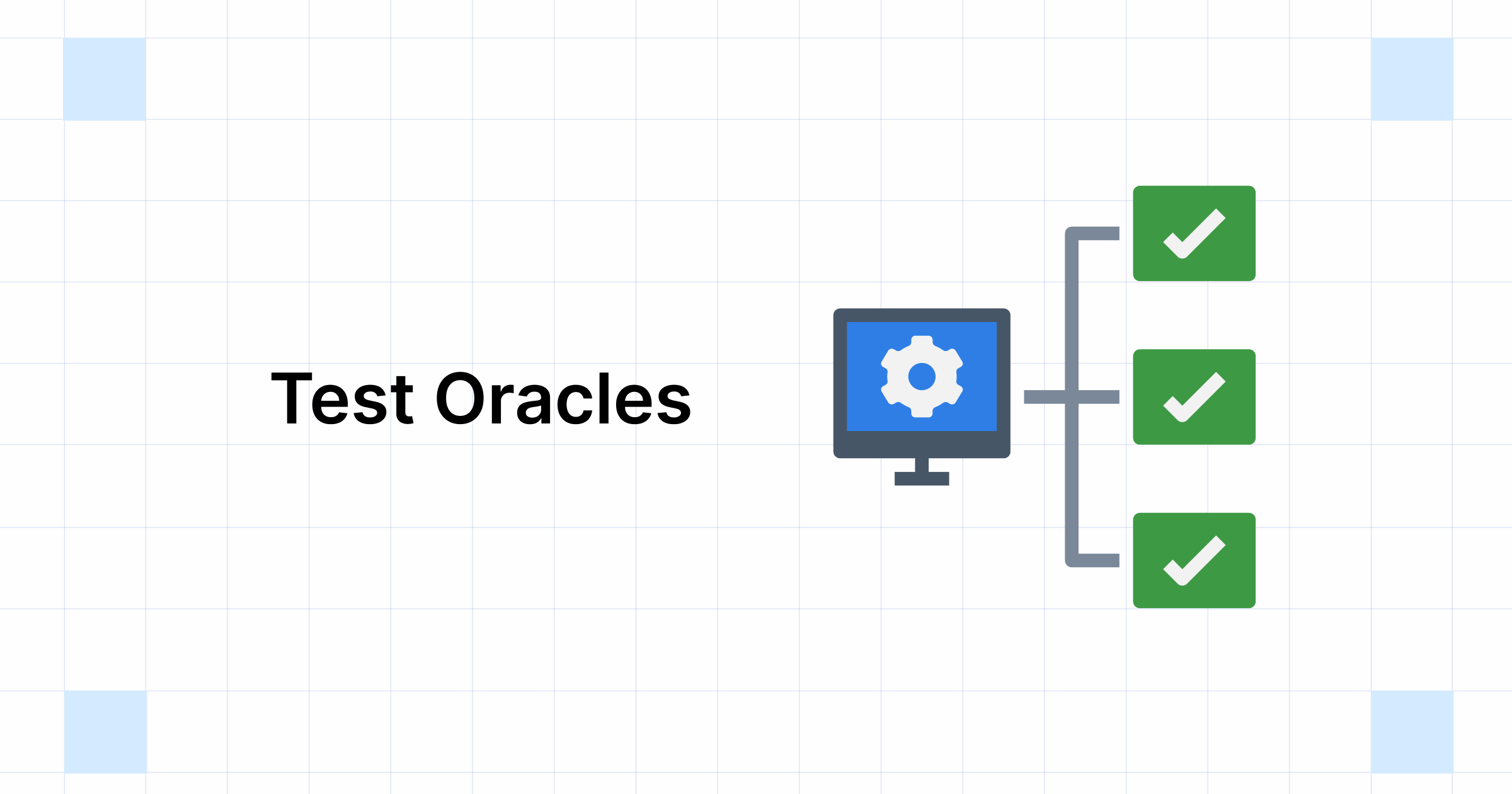 Test Oracles